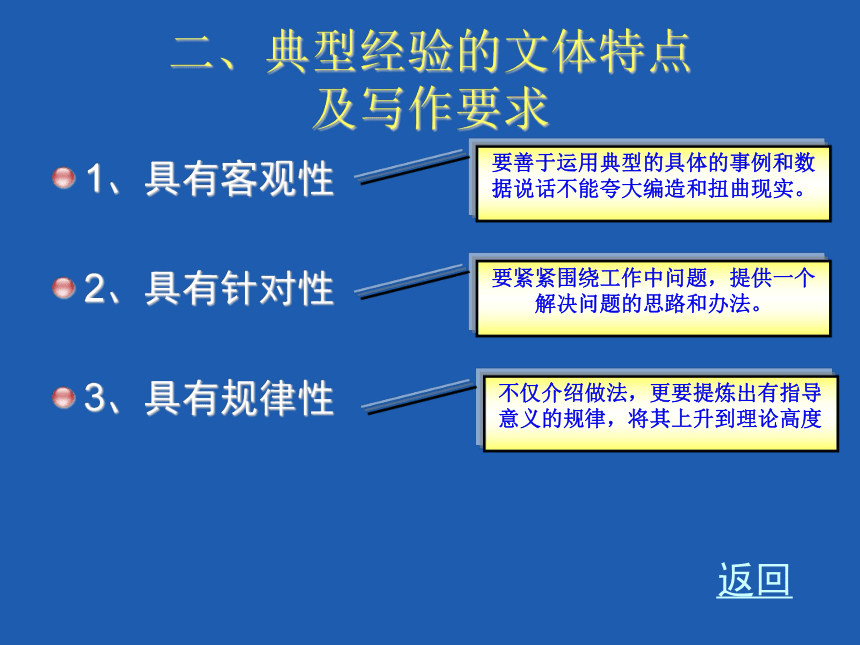 二、典型经验的文体特点及写作要求

1、具有客观性

要善于运用典型的具体的事例和数据说话不能夸大编造和扭曲现实。

2、具有针对性

要紧紧围绕工作中问题，提供一个解决问题的思路和办法。

3、具有规律性

不仅介绍做法，更要提炼出有指导意义的规律，将其上升到理论高度

返回